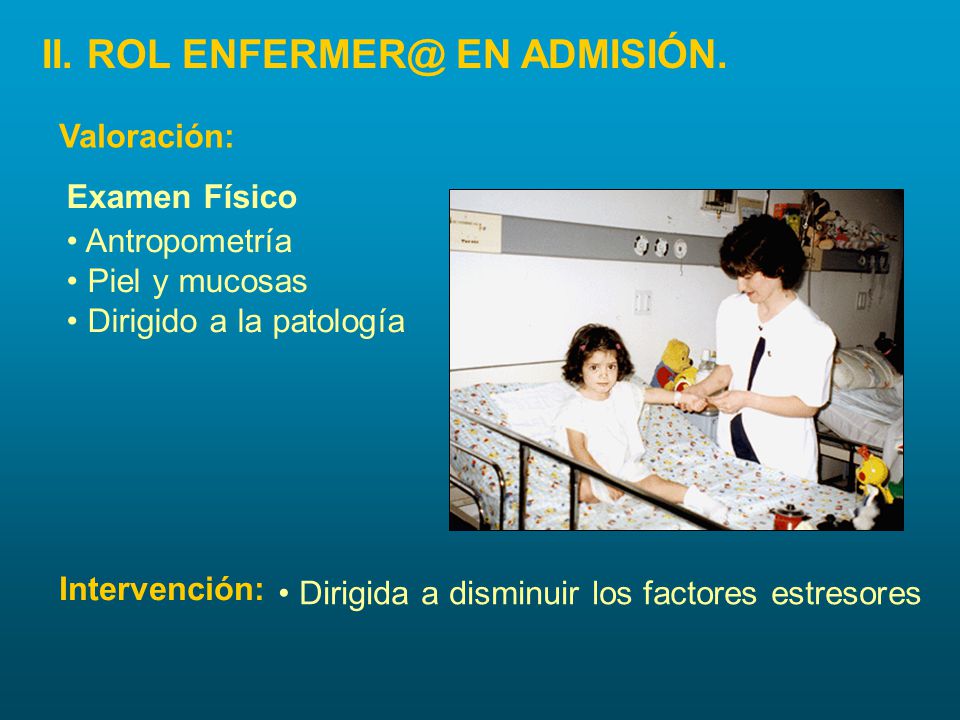 II. ROL ENFERMER@ EN ADMISIÓN.

Valoración:

Examen Físico
• Antropometría
• Piel y mucosas
• Dirigido a la patología

Intervención: • Dirigida a disminuir los factores estresores